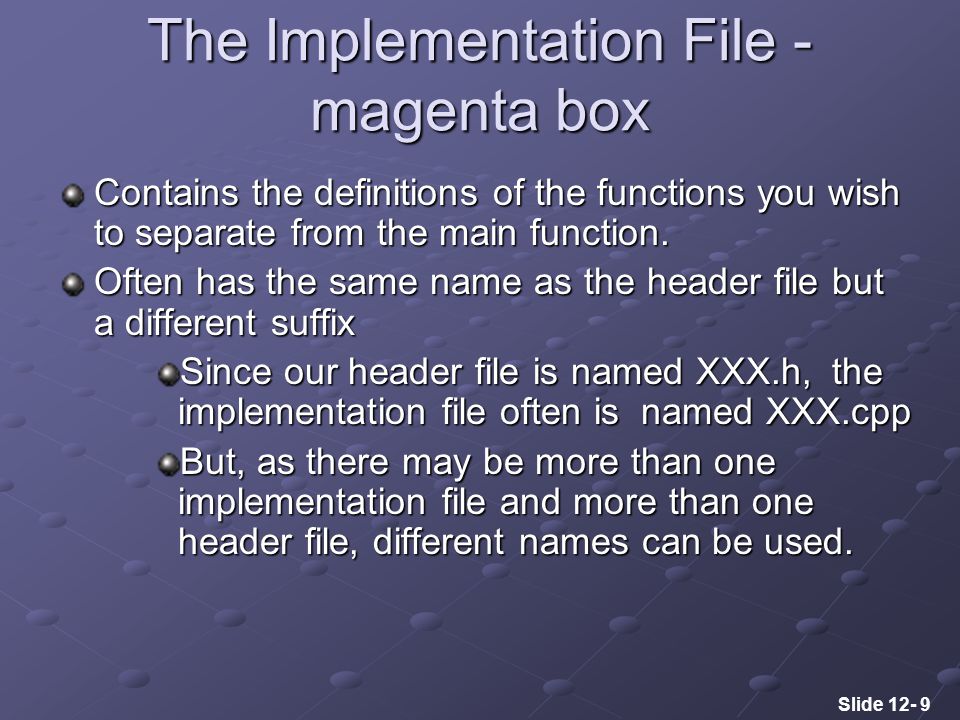 The Implementation File - magenta box

Contains the definitions of the functions you wish to separate from the main function.

Often has the same name as the header file but a different suffix

Since our header file is named XXX.h, the implementation file often is named XXX.cpp

But, as there may be more than one implementation file and more than one header file, different names can be used.

Slide 12- 9